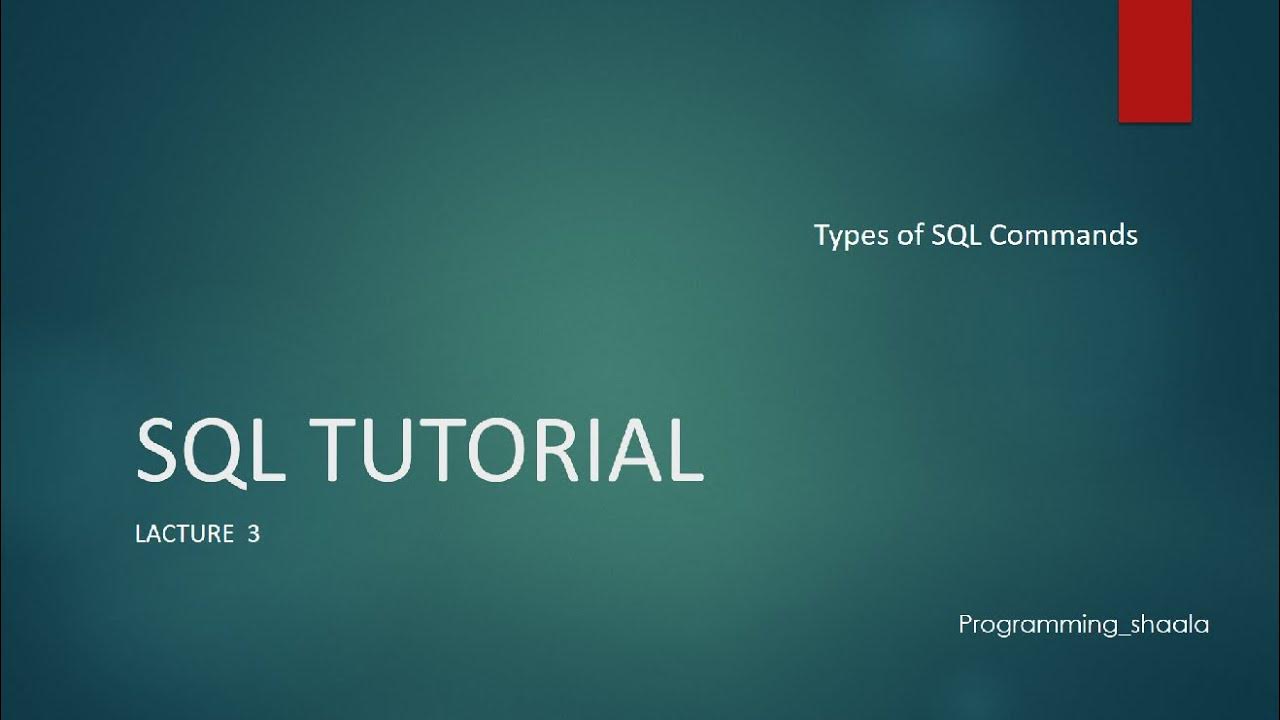 Types of SQL Commands

SQL TUTORIAL

LACTURE 3

Programming_shaala